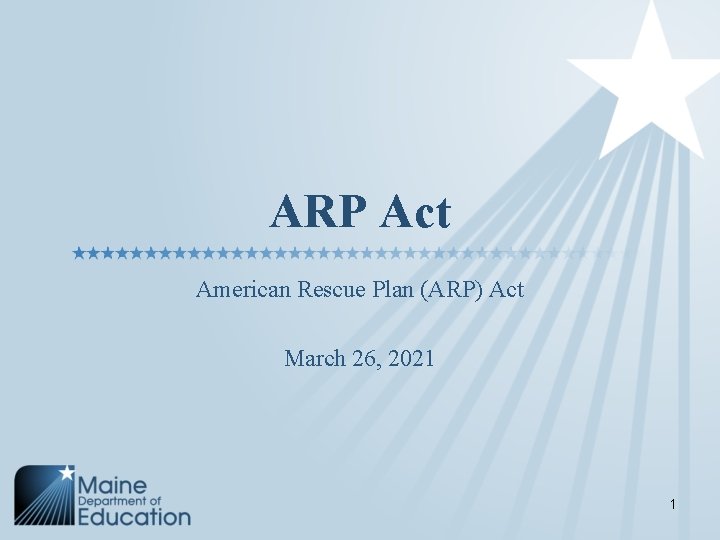 ARP Act

American Rescue Plan (ARP) Act

March 26, 2021

Maine Department of Education

1